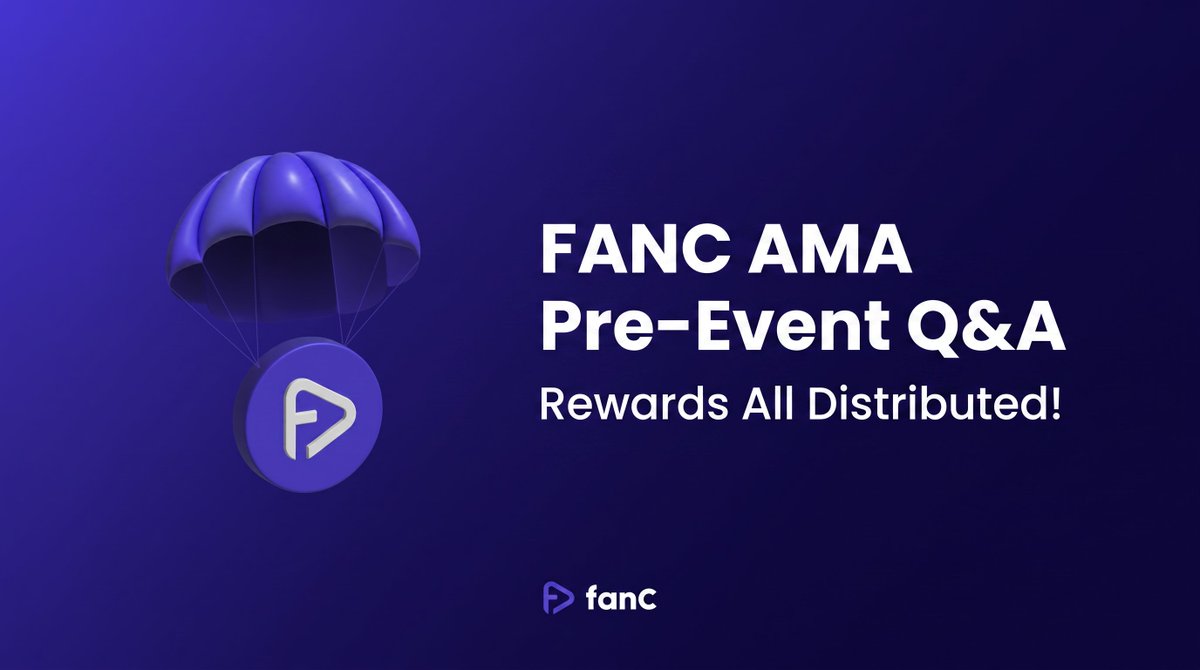 FANC AMA
Pre-Event Q&A
Rewards All Distributed!

fanC